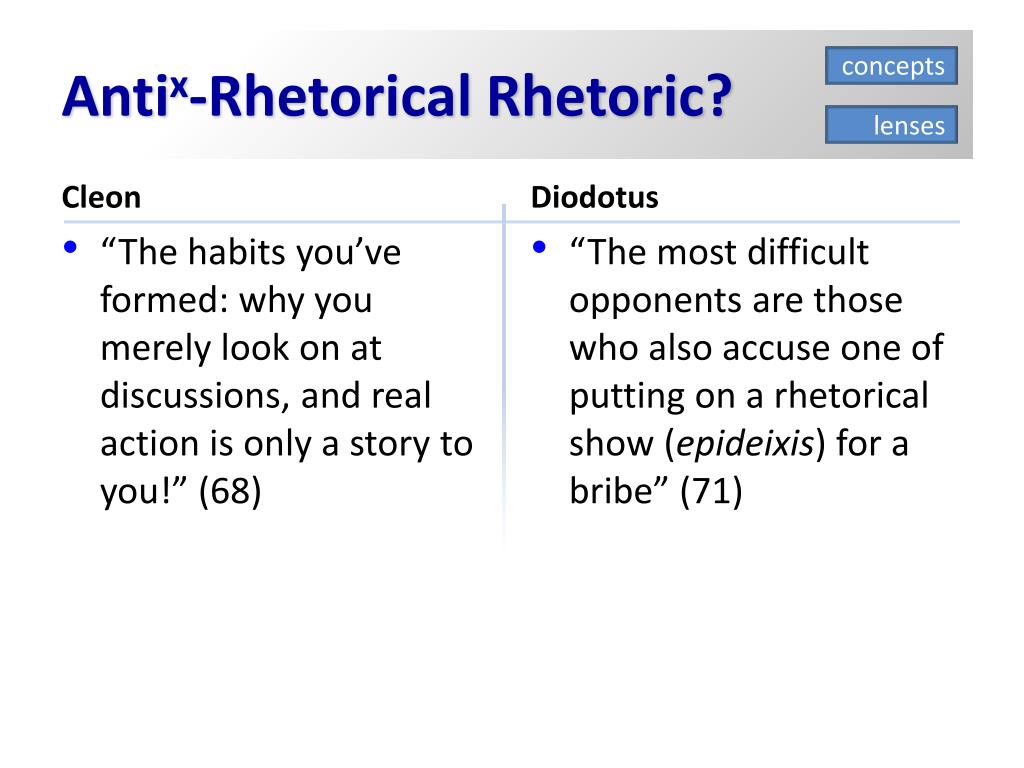 Anti$^x$-Rhetorical Rhetoric?

concepts

lenses

Cleon

• “The habits you’ve formed: why you merely look on at discussions, and real action is only a story to you!” (68)

Diodotus

• “The most difficult opponents are those who also accuse one of putting on a rhetorical show (epideixis) for a bribe” (71)